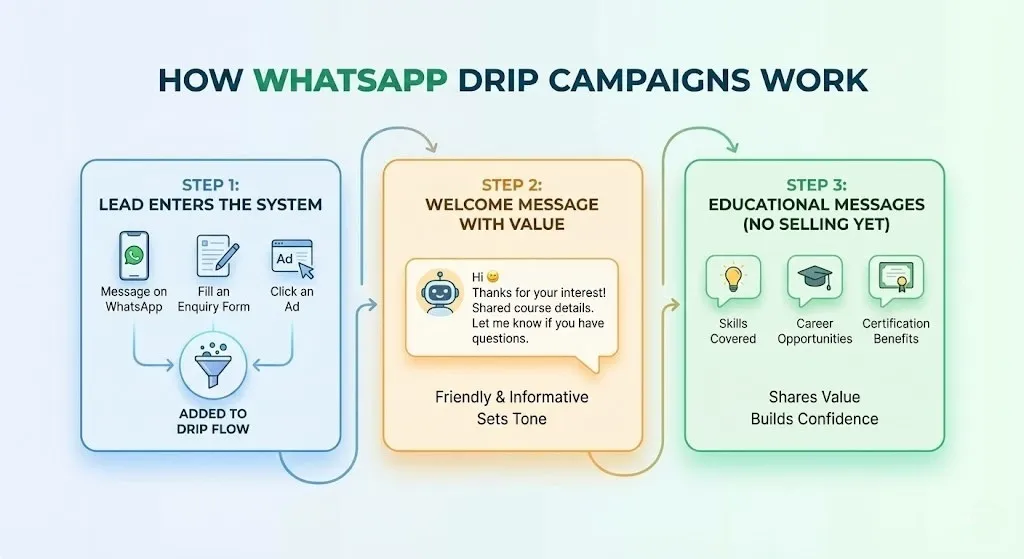 HOW WHATSAPP DRIP CAMPAIGNS WORK

STEP 1:
LEAD ENTERS THE SYSTEM

Message on WhatsApp

Fill an Enquiry Form

Ad

Click an Ad

ADDED TO DRIP FLOW

STEP 2:
WELCOME MESSAGE WITH VALUE

Hi 😊
Thanks for your interest! Shared course details. Let me know if you have questions.

Friendly & Informative
Sets Tone

STEP 3:
EDUCATIONAL MESSAGES (NO SELLING YET)

Skills Covered

Career Opportunities

Certification Benefits

Shares Value
Builds Confidence